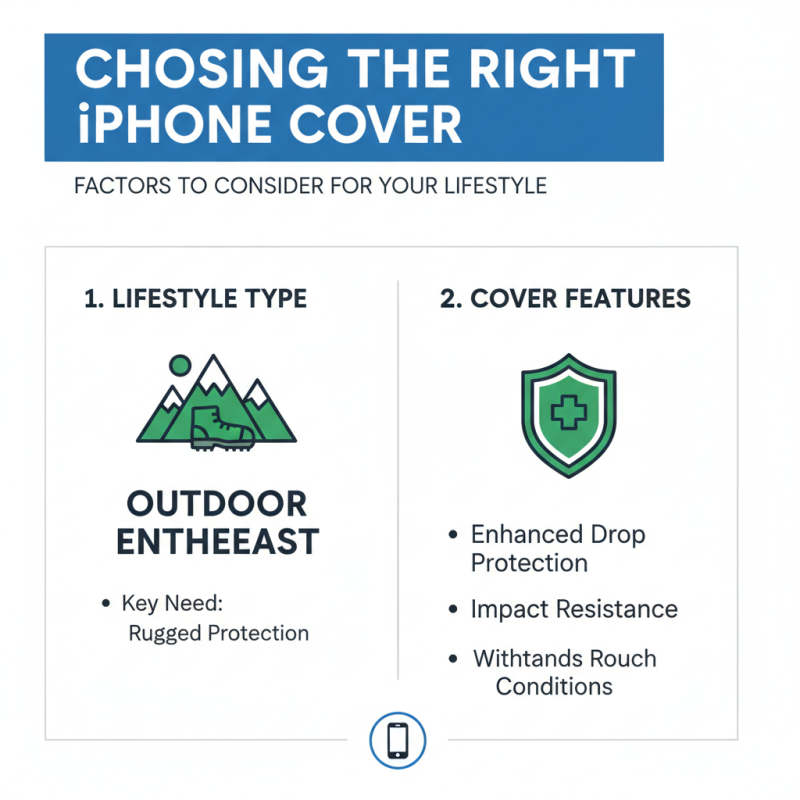 CHOSING THE RIGHT iPHONE COVER

FACTORS TO CONSIDER FOR YOUR LIFESTYLE

1. LIFESTYLE TYPE

OUTDOOR ENTHEEAST

• Key Need: Rugged Protection

2. COVER FEATURES

• Enhanced Drop Protection

• Impact Resistance

• Withtands Rouch Conditions